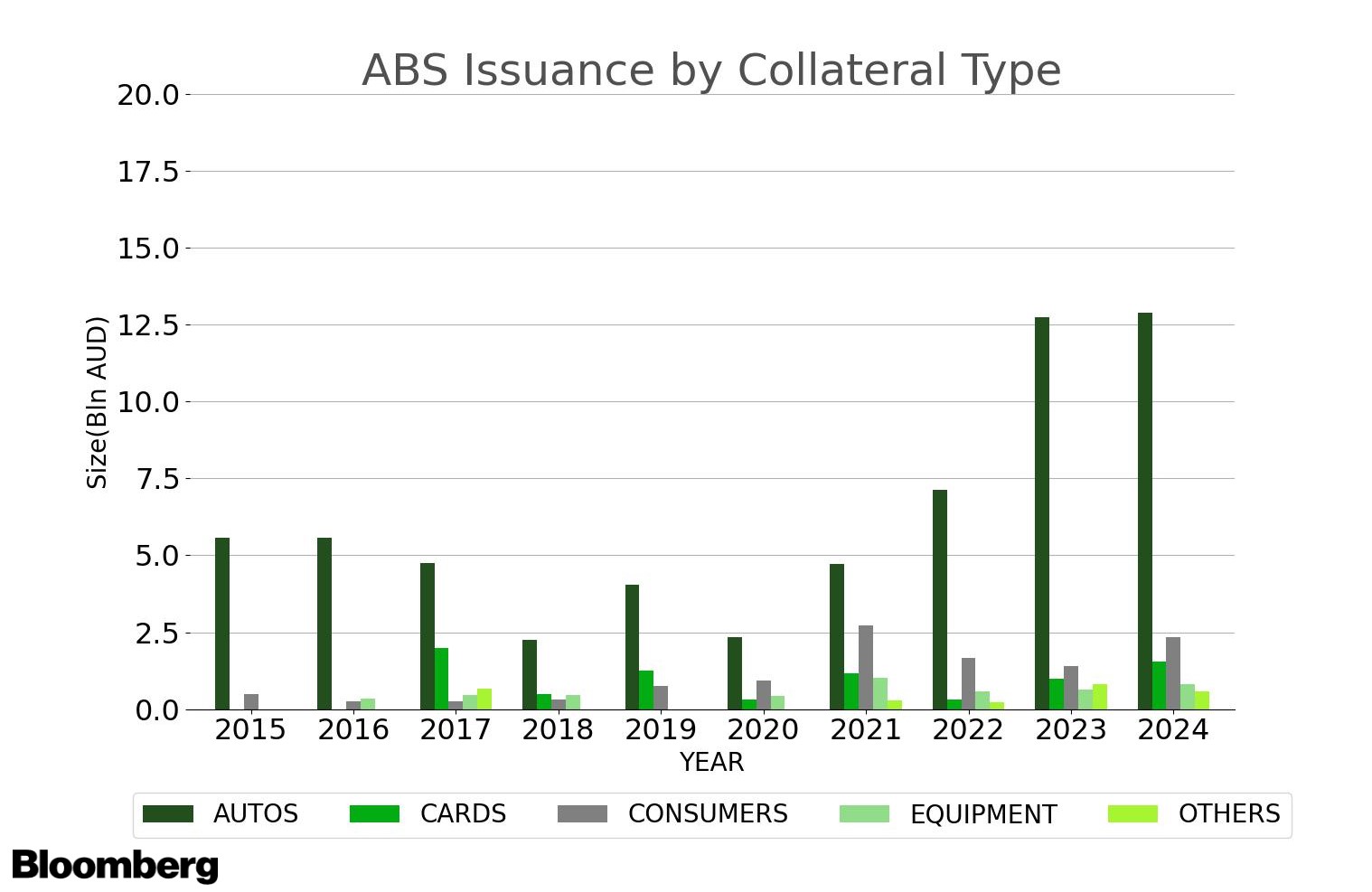 ABS Issuance by Collateral Type

Size(Bln AUD)

20.0
17.5
15.0
12.5
10.0
7.5
5.0
2.5
0.0

2015 2016 2017 2018 2019 2020 2021 2022 2023 2024

YEAR

AUTOS CARDS CONSUMERS EQUIPMENT OTHERS

Bloomberg